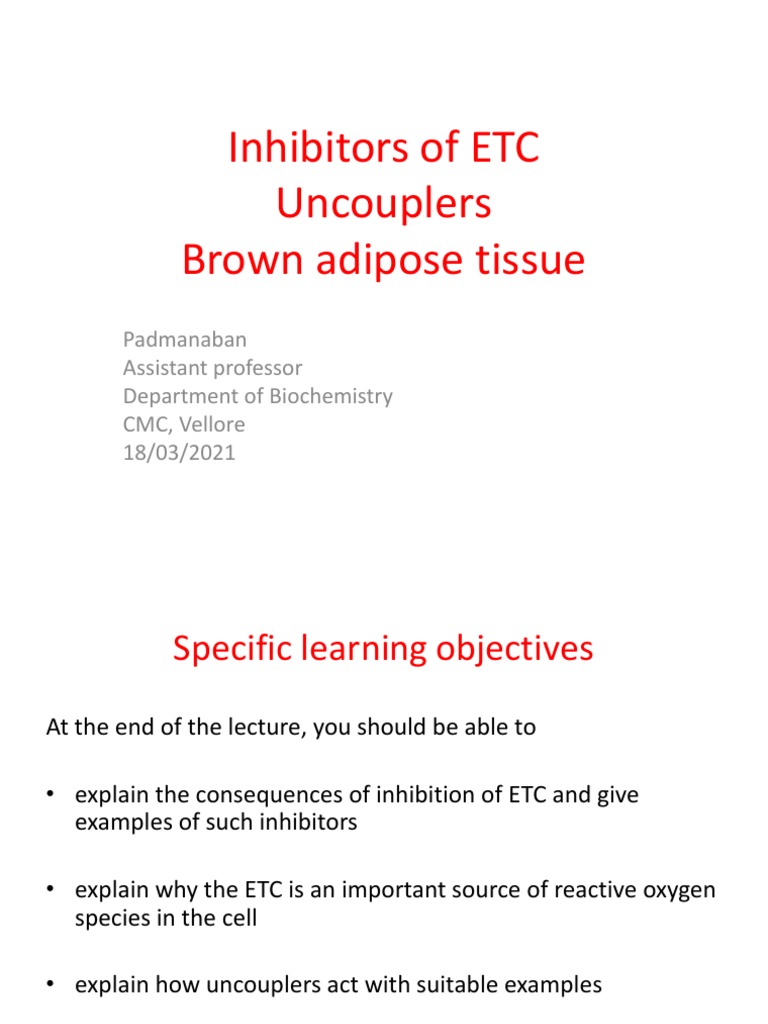 Inhibitors of ETC
Uncouplers
Brown adipose tissue

Padmanaban
Assistant professor
Department of Biochemistry
CMC, Vellore
18/03/2021

Specific learning objectives

At the end of the lecture, you should be able to

• explain the consequences of inhibition of ETC and give examples of such inhibitors

• explain why the ETC is an important source of reactive oxygen species in the cell

• explain how uncouplers act with suitable examples